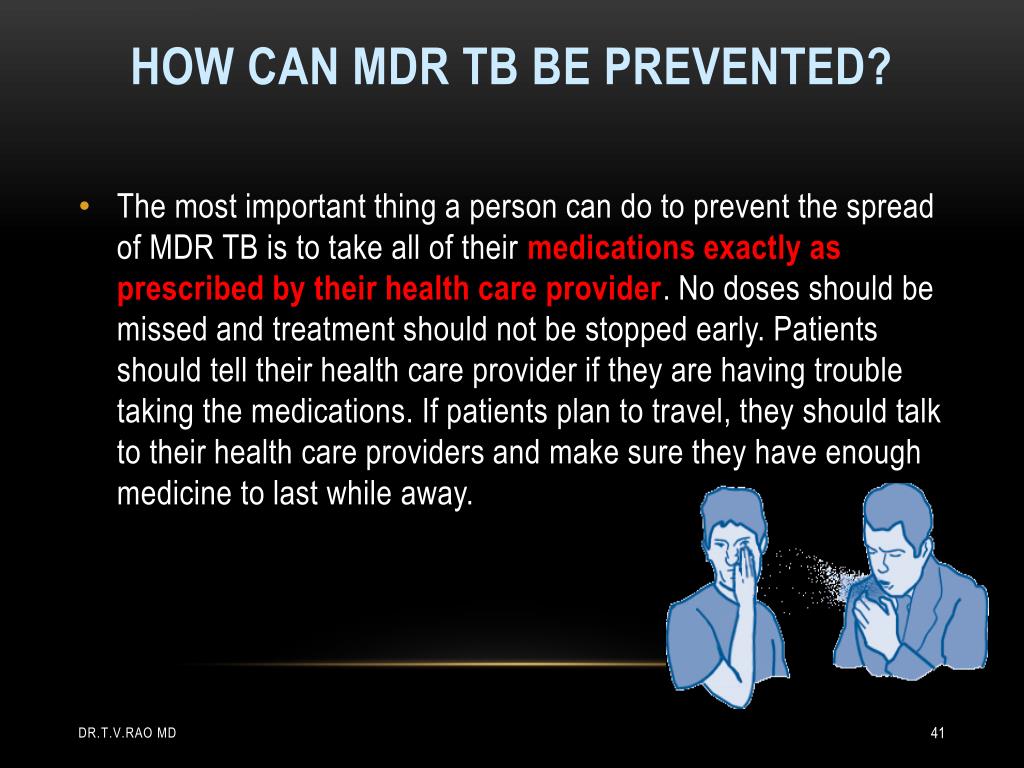 HOW CAN MDR TB BE PREVENTED?

• The most important thing a person can do to prevent the spread of MDR TB is to take all of their medications exactly as prescribed by their health care provider. No doses should be missed and treatment should not be stopped early. Patients should tell their health care provider if they are having trouble taking the medications. If patients plan to travel, they should talk to their health care providers and make sure they have enough medicine to last while away.

DR.T.V.RAO MD

41